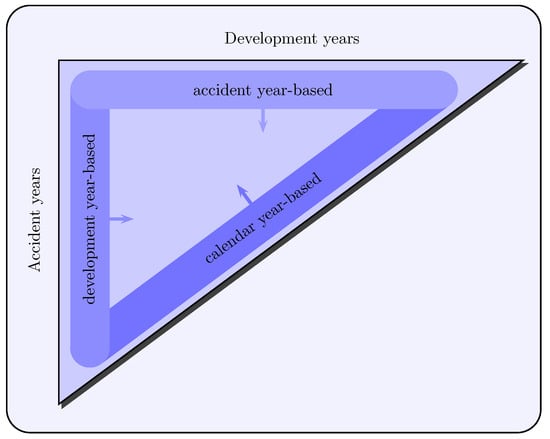 Development years

Accident years

accident year-based

development year-based

calendar year-based